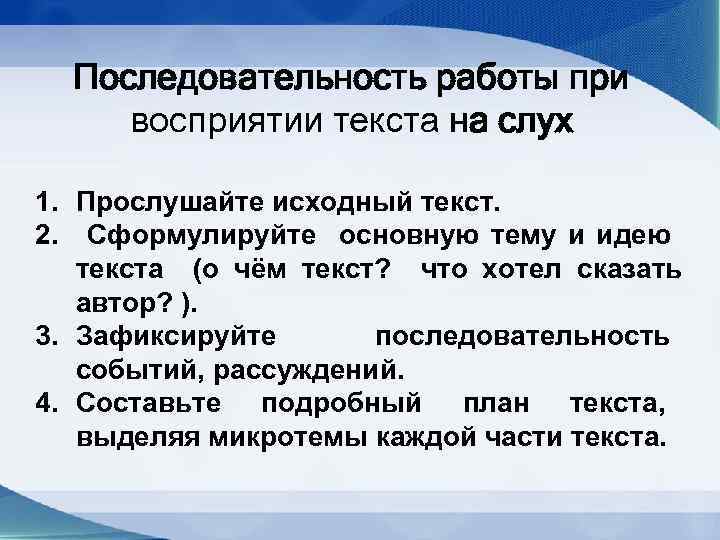 Последовательность работы при восприятии текста на слух

1. Прослушайте исходный текст.
2. Сформулируйте основную тему и идею текста (о чём текст? что хотел сказать автор? ).
3. Зафиксируйте последовательность событий, рассуждений.
4. Составьте подробный план текста, выделяя микротемы каждой части текста.